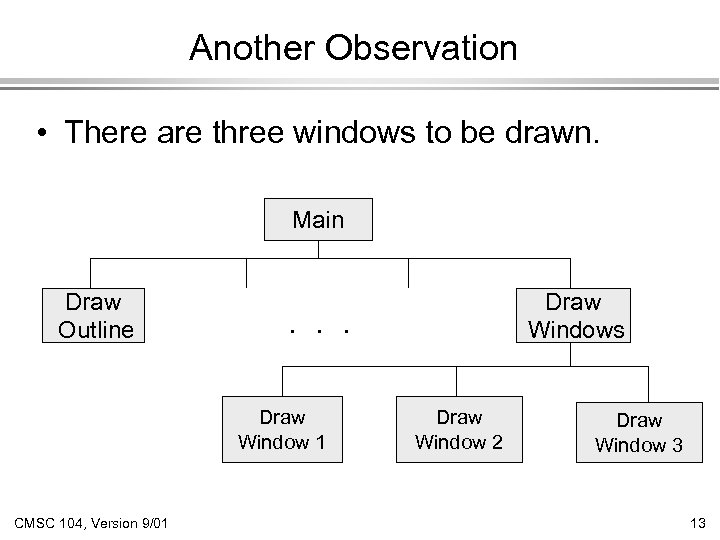 Another Observation

• There are three windows to be drawn.

Main

Draw Outline

. . .

Draw Windows

Draw Window 1

Draw Window 2

Draw Window 3

CMSC 104, Version 9/01

13